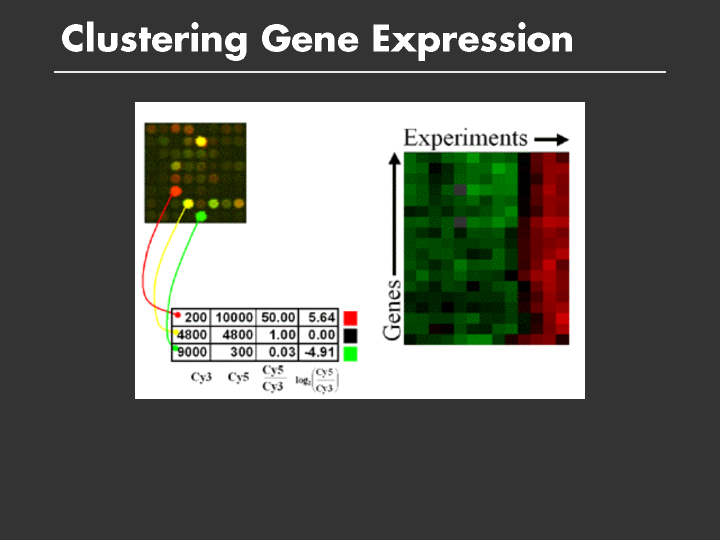 Clustering Gene Expression

Experiments

Genes

| 200 | 10000 | 50.00 | 5.64 |
|---|---|---|---|
| 4800 | 4800 | 1.00 | 0.00 |
| 9000 | 300 | 0.03 | -4.91 |

Cy3 Cy5 $\frac{Cy5}{Cy3}$ $\log_2\left(\frac{Cy5}{Cy3}\right)$